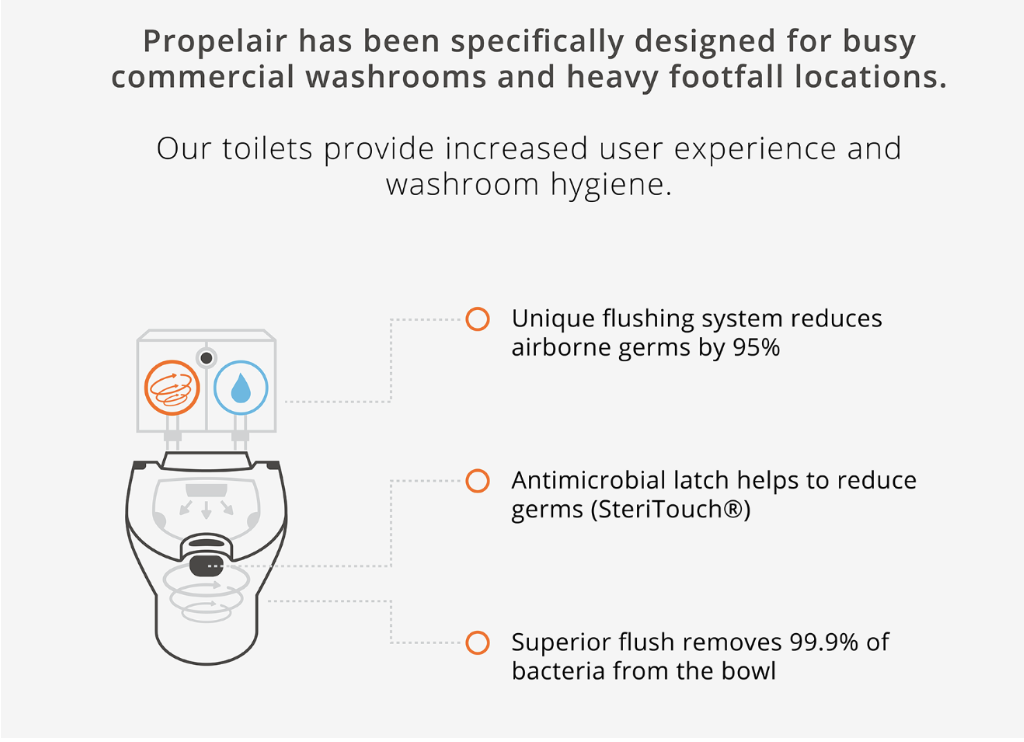 Propelair has been specifically designed for busy commercial washrooms and heavy footfall locations.

Our toilets provide increased user experience and washroom hygiene.

Unique flushing system reduces airborne germs by 95%

Antimicrobial latch helps to reduce germs (SteriTouch®)

Superior flush removes 99.9% of bacteria from the bowl